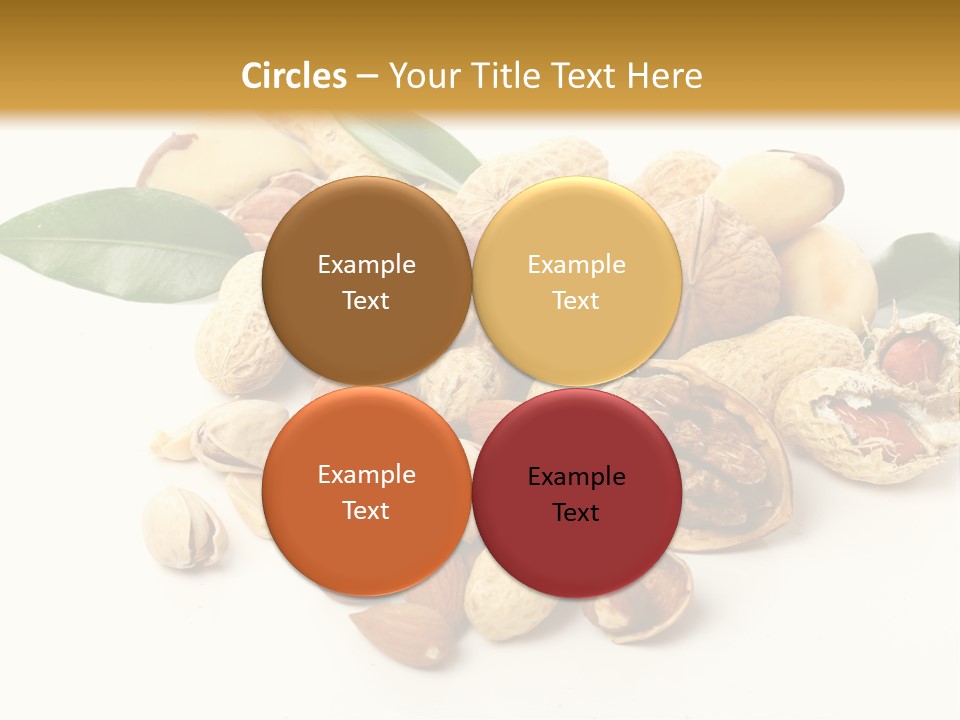 Circles – Your Title Text Here

Example Text

Example Text

Example Text

Example Text